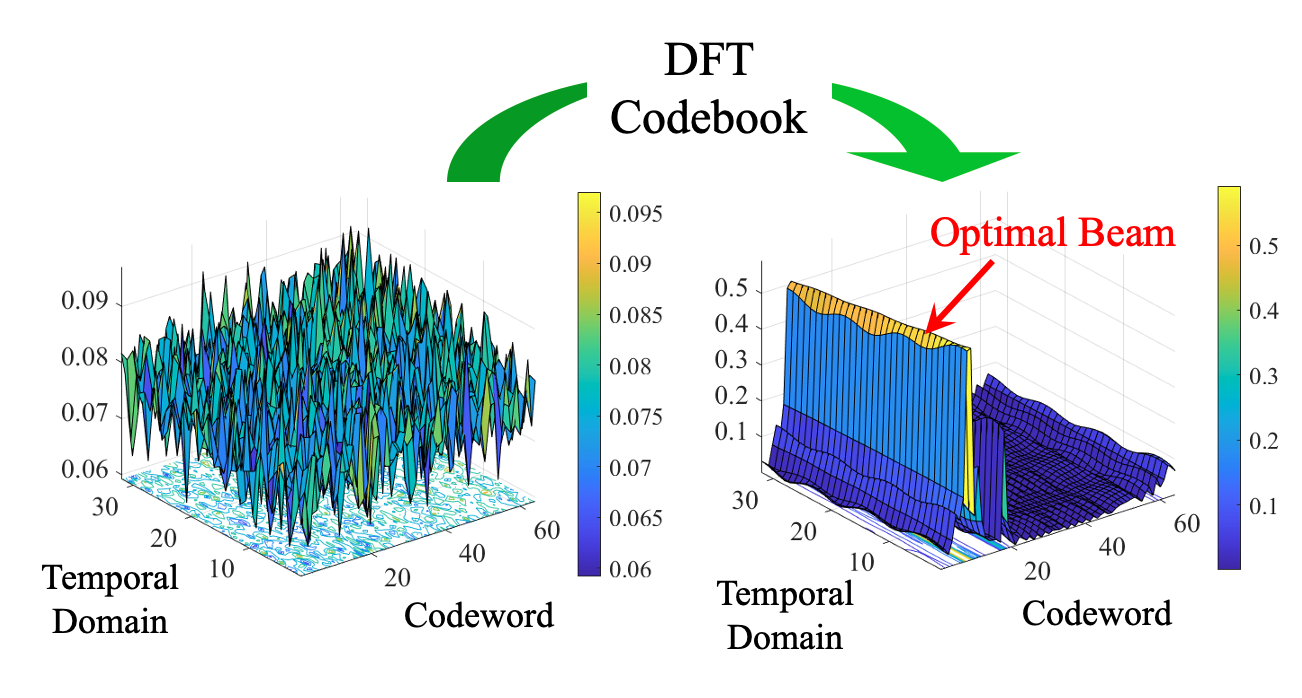 DFT
Codebook

0.09
0.08
0.07
0.06
30
20
10
Temporal Domain
20
40
60
Codeword

0.095
0.09
0.085
0.08
0.075
0.07
0.065
0.06

Optimal Beam
0.5
0.4
0.3
0.2
0.1
30
20
10
Temporal Domain
20
40
60
Codeword

0.5
0.4
0.3
0.2
0.1